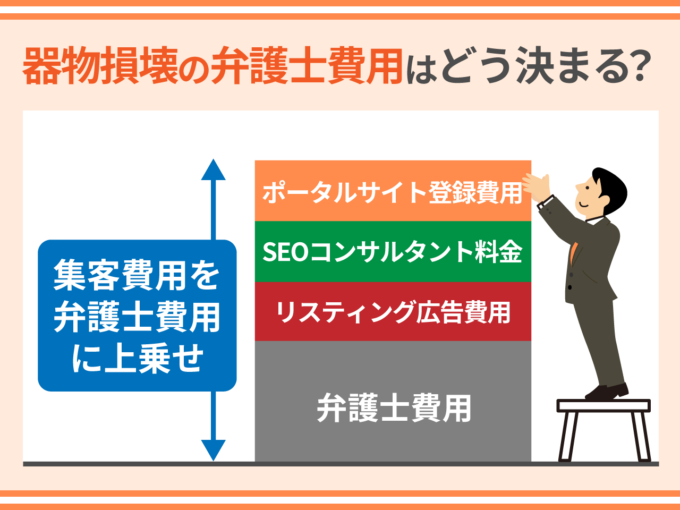 器物損壊の弁護士費用はどう決まる?

集客費用を弁護士費用に上乗せ

ポータルサイト登録費用

SEOコンサルタント料金

リスティング広告費用

弁護士費用